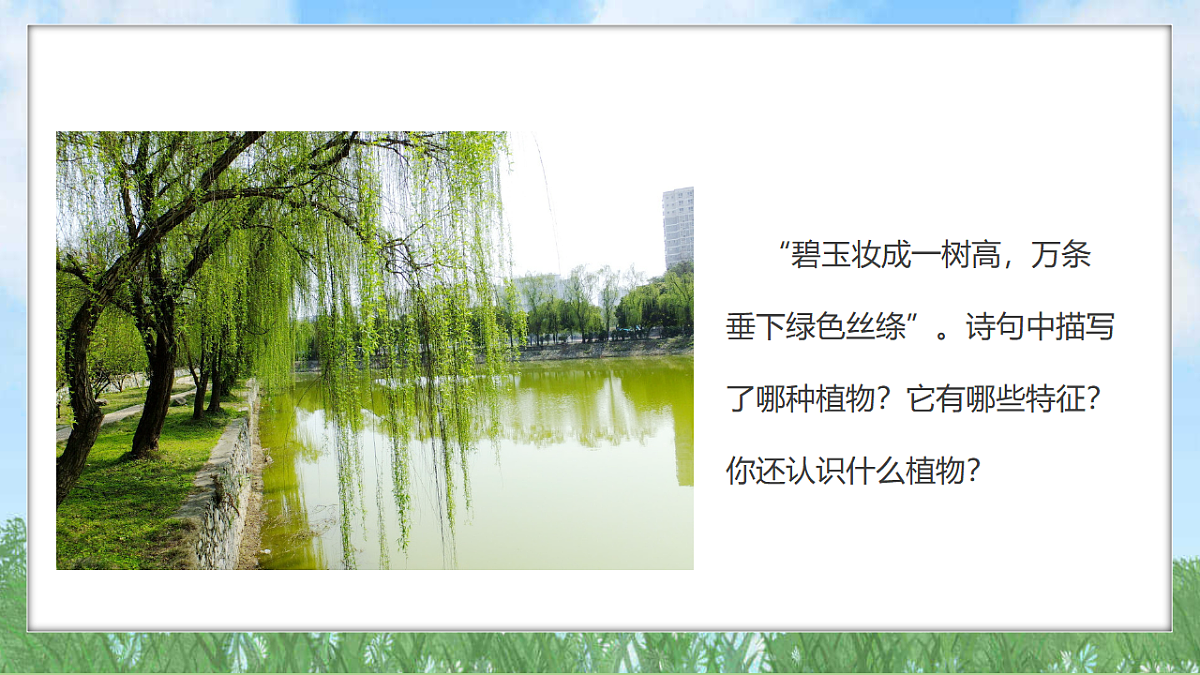 “碧玉妆成一树高，万条垂下绿色丝绦”。诗句中描写了哪种植物？它有哪些特征？你还认识什么植物？